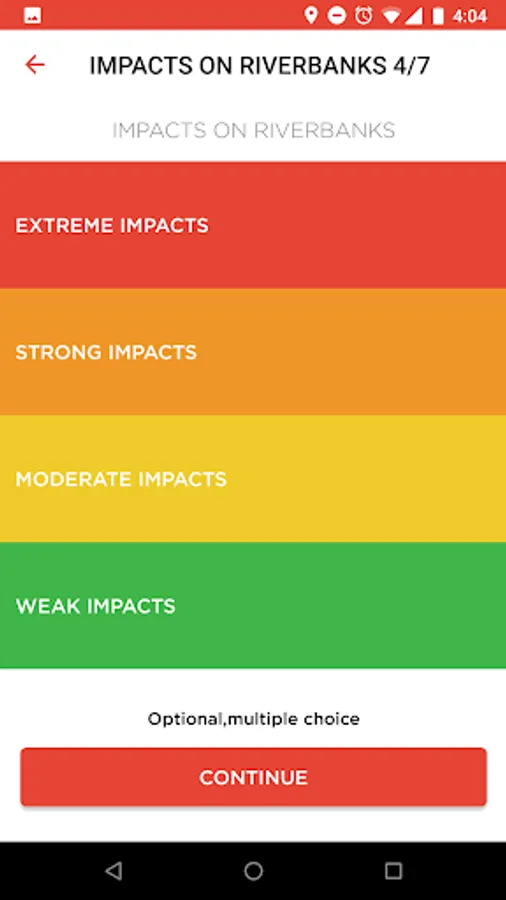 4:04

IMPACTS ON RIVERBANKS 4/7

IMPACTS ON RIVERBANKS

EXTREME IMPACTS

STRONG IMPACTS

MODERATE IMPACTS

WEAK IMPACTS

Optional,multiple choice

CONTINUE